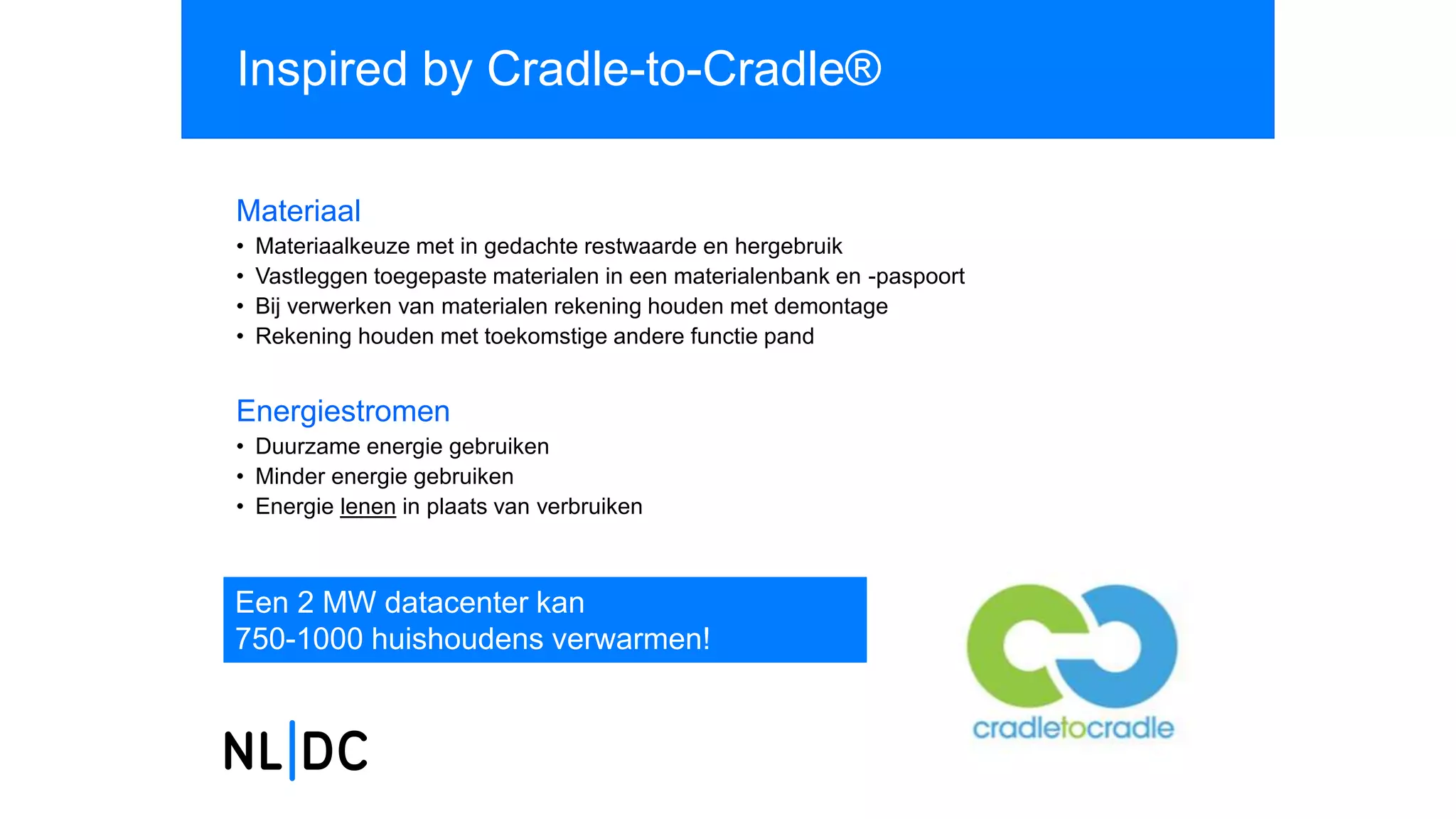 Inspired by Cradle-to-Cradle®

Materiaal
• Materiaalkeuze met in gedachte restwaarde en hergebruik
• Vastleggen toegepaste materialen in een materialenbank en -paspoort
• Bij verwerken van materialen rekening houden met demontage
• Rekening houden met toekomstige andere functie pand

Energiestromen
• Duurzame energie gebruiken
• Minder energie gebruiken
• Energie lenen in plaats van verbruiken

Een 2 MW datacenter kan
750-1000 huishoudens verwarmen!

NL|DC

cradletocradle